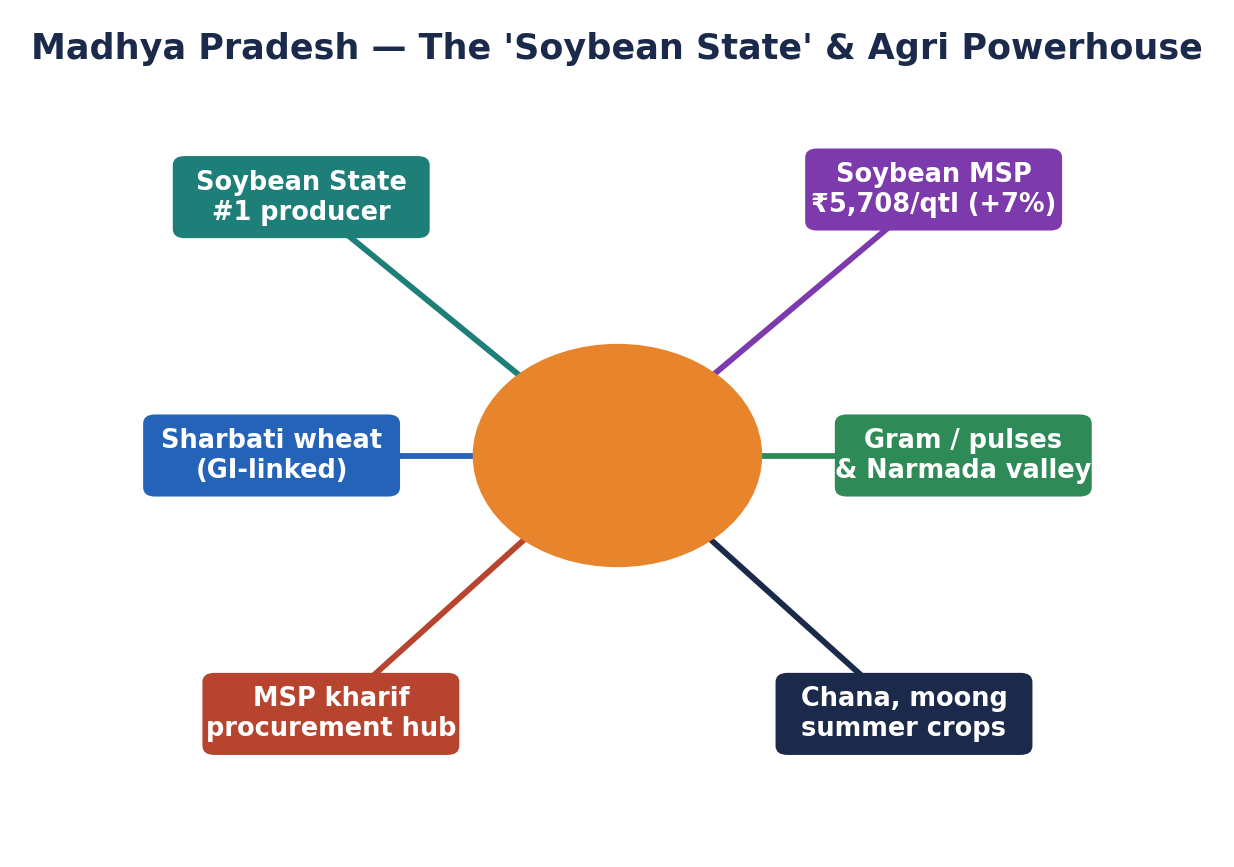 Madhya Pradesh — The 'Soybean State' & Agri Powerhouse

Soybean State
#1 producer

Soybean MSP
₹5,708/qtl (+7%)

Sharbati wheat
(GI-linked)

Gram / pulses
& Narmada valley

MSP kharif
procurement hub

Chana, moong
summer crops